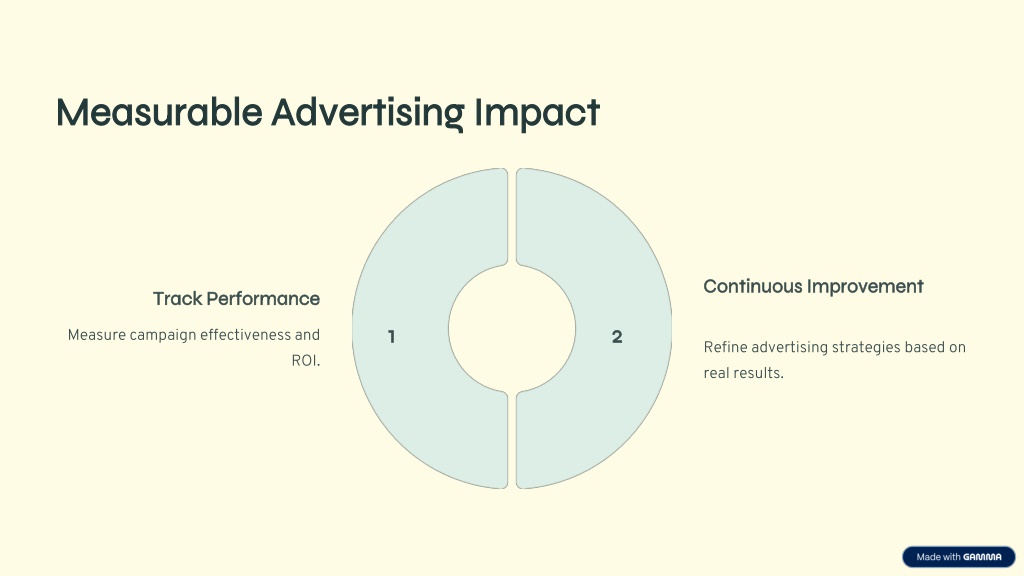 Measurable Advertising Impact

Track Performance

Measure campaign effectiveness and ROI.

1

2

Continuous Improvement

Refine advertising strategies based on real results.

Made with GAMMA